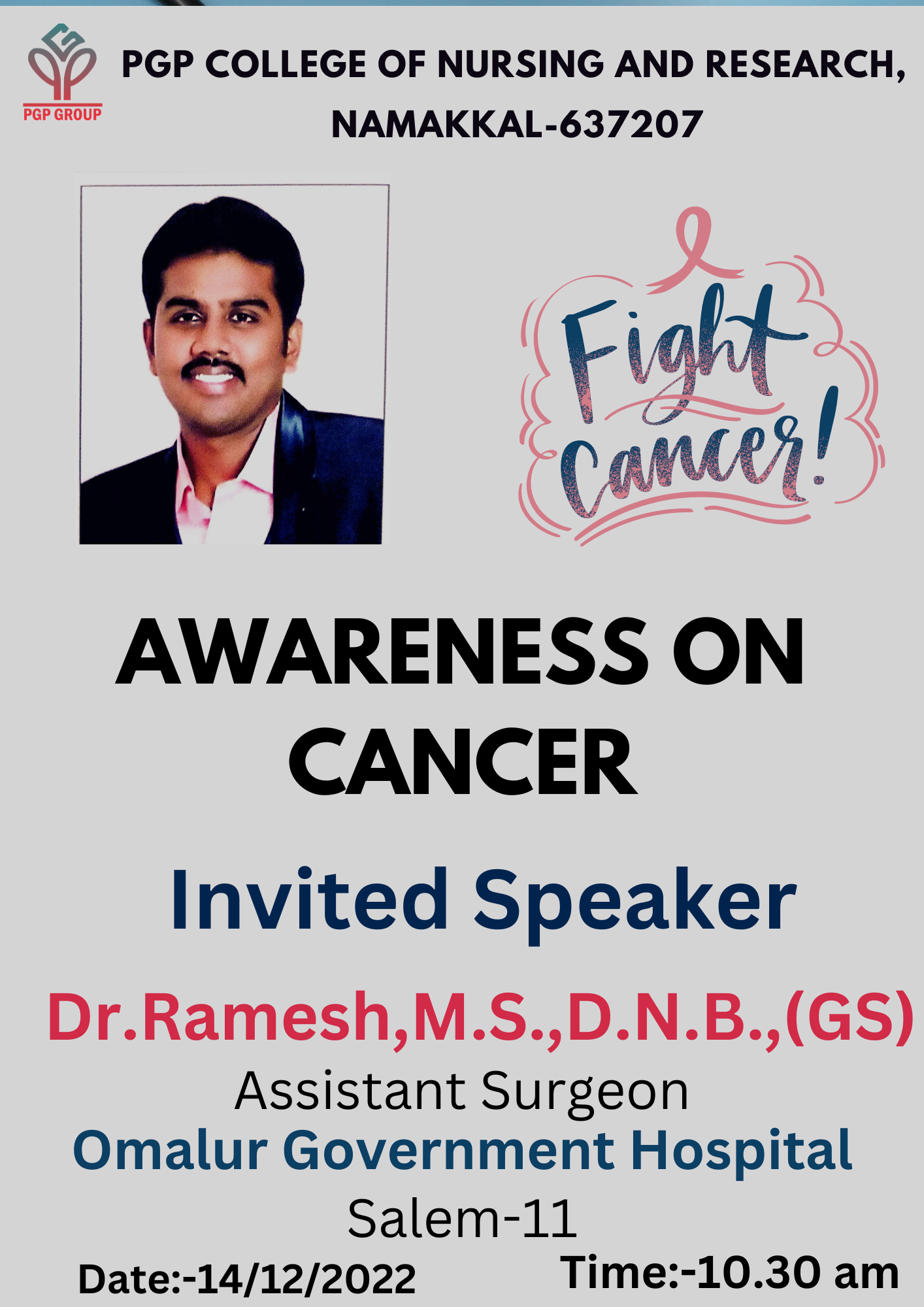 PGP GROUP

PGP COLLEGE OF NURSING AND RESEARCH, NAMAKKAL-637207

Fight Cancer!

AWARENESS ON CANCER

Invited Speaker

Dr.Ramesh,M.S.,D.N.B.,(GS)
Assistant Surgeon
Omalur Government Hospital
Salem-11

Date:-14/12/2022

Time:-10.30 am